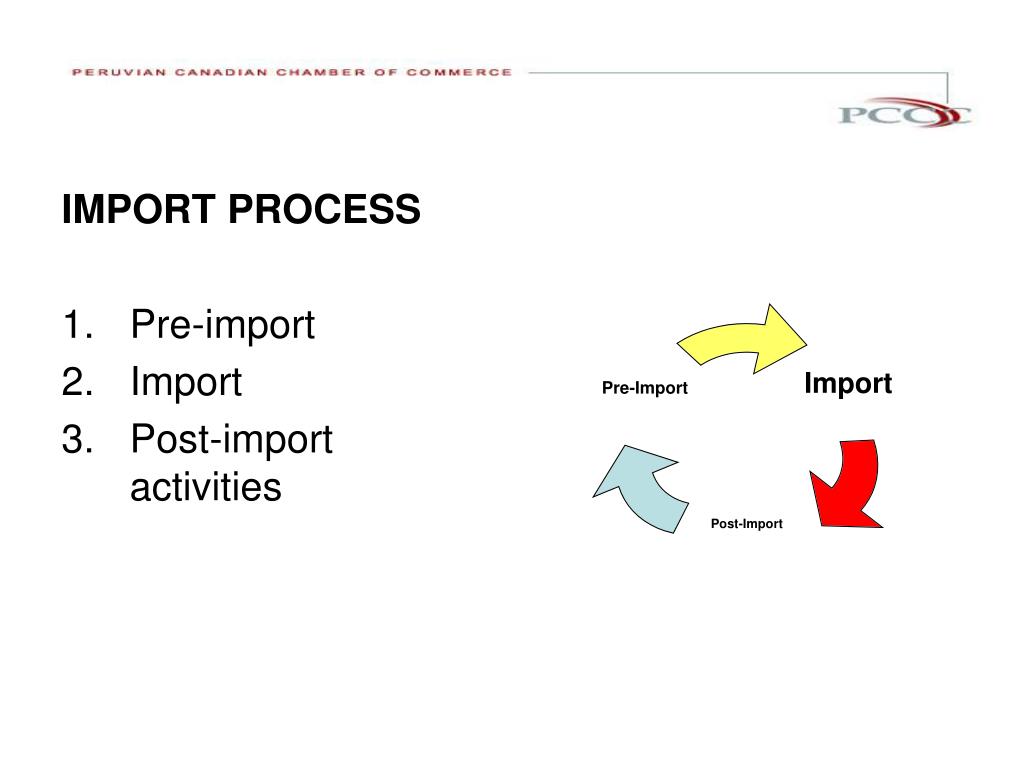 PERUVIAN CANADIAN CHAMBER OF COMMERCE

PCCC

IMPORT PROCESS

1. Pre-import
2. Import
3. Post-import activities

Pre-Import

Import

Post-Import